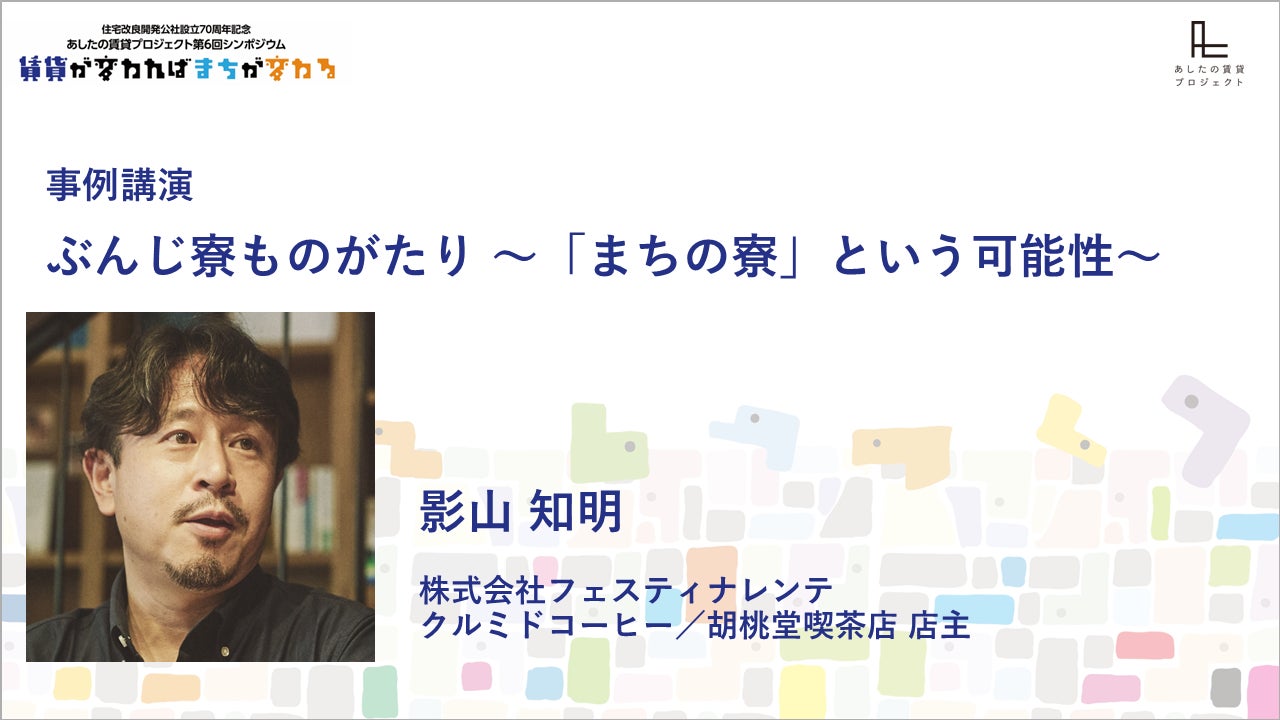 住宅改良開発公社設立70周年記念
あしたの賃貸プロジェクト第6回シンポジウム
賃貸が変わればまちが変わる

あしたの賃貸
プロジェクト

事例講演
ぶんじ寮ものがたり ～「まちの寮」という可能性～

影山 知明

株式会社フェスティナレンテ
クルミドコーヒー／胡桃堂喫茶店 店主